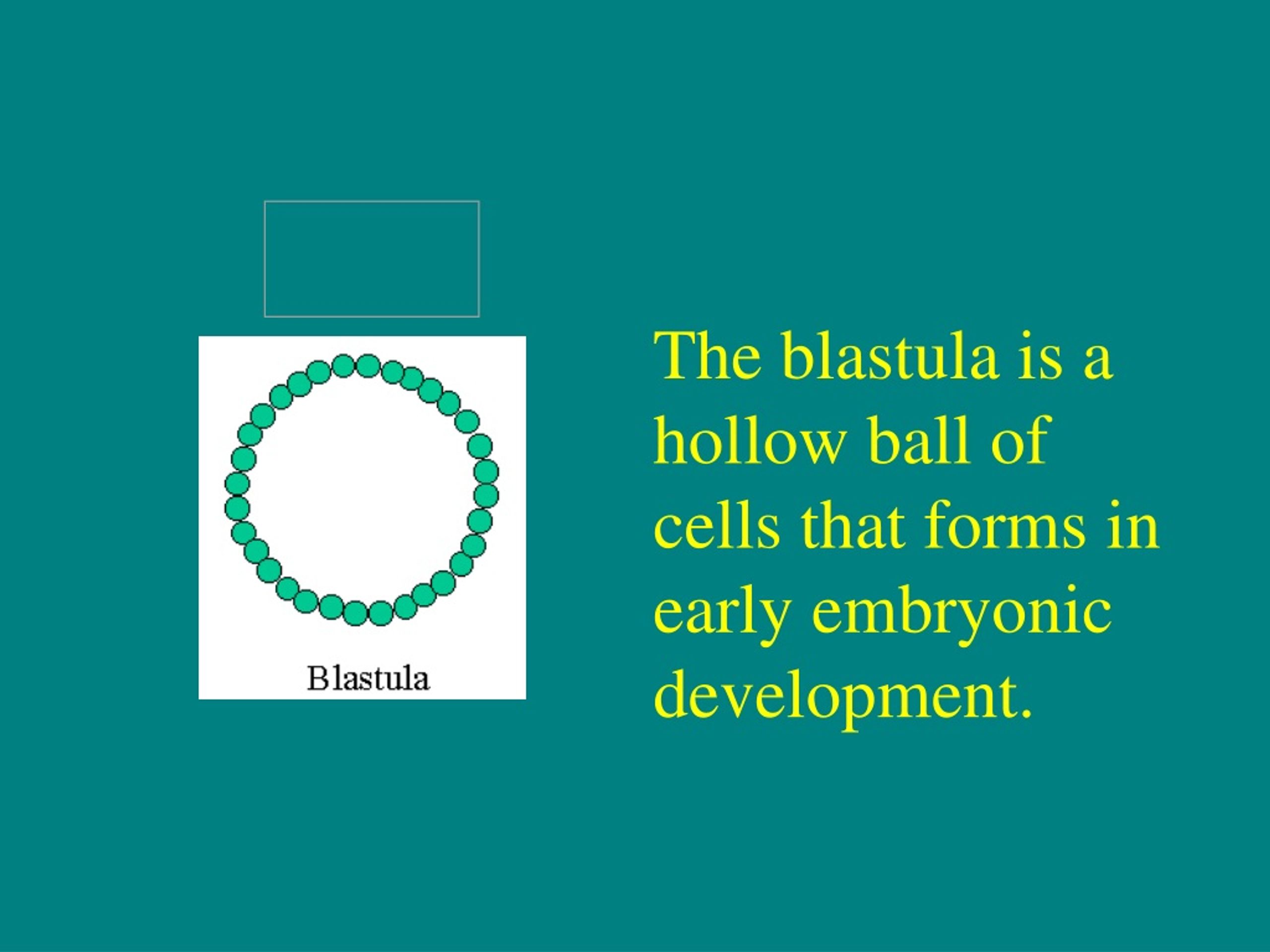 Blastula

The blastula is a hollow ball of cells that forms in early embryonic development.